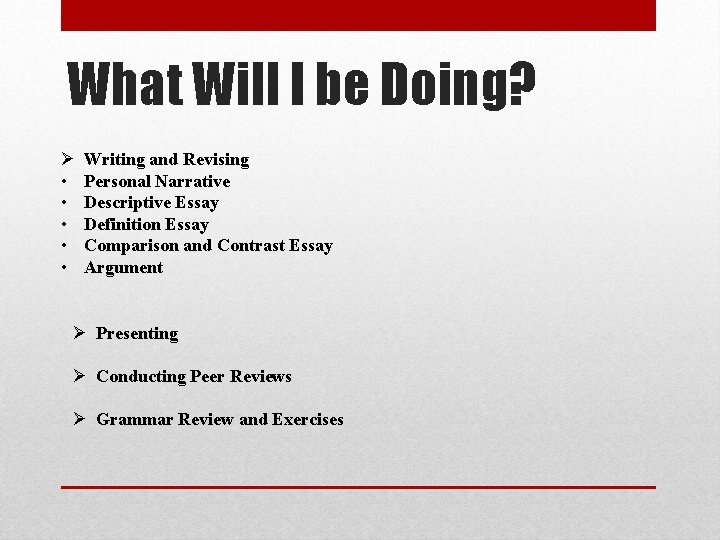 What Will I be Doing?

➢ Writing and Revising
• Personal Narrative
• Descriptive Essay
• Definition Essay
• Comparison and Contrast Essay
• Argument

➢ Presenting

➢ Conducting Peer Reviews

➢ Grammar Review and Exercises